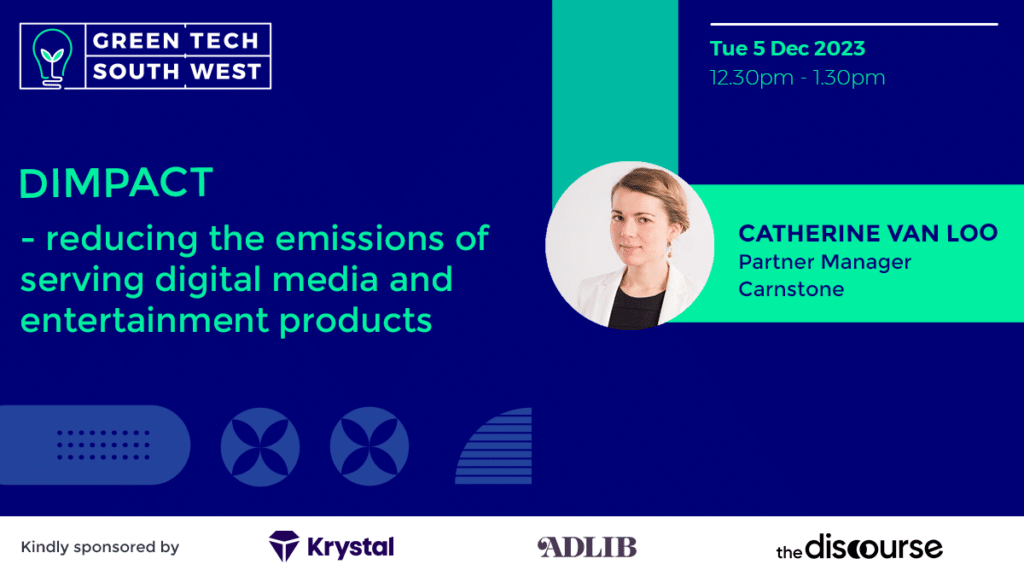 GREEN TECH
SOUTH WEST

Tue 5 Dec 2023
12.30pm - 1.30pm

DIMPACT

- reducing the emissions of serving digital media and entertainment products

CATHERINE VAN LOO
Partner Manager
Carnstone

Kindly sponsored by

Krystal

ADLIB

the discourse